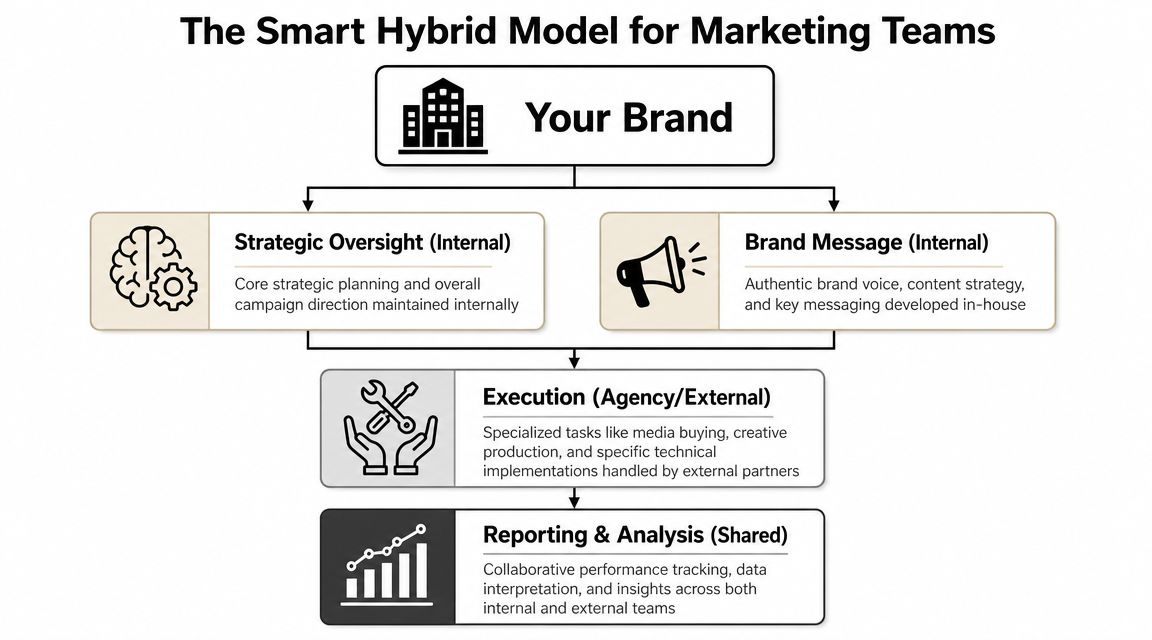 The Smart Hybrid Model for Marketing Teams

Your Brand

Strategic Oversight (Internal)

Core strategic planning and overall campaign direction maintained internally

Brand Message (Internal)

Authentic brand voice, content strategy, and key messaging developed in-house

Execution (Agency/External)

Specialized tasks like media buying, creative production, and specific technical implementations handled by external partners

Reporting & Analysis (Shared)

Collaborative performance tracking, data interpretation, and insights across both internal and external teams